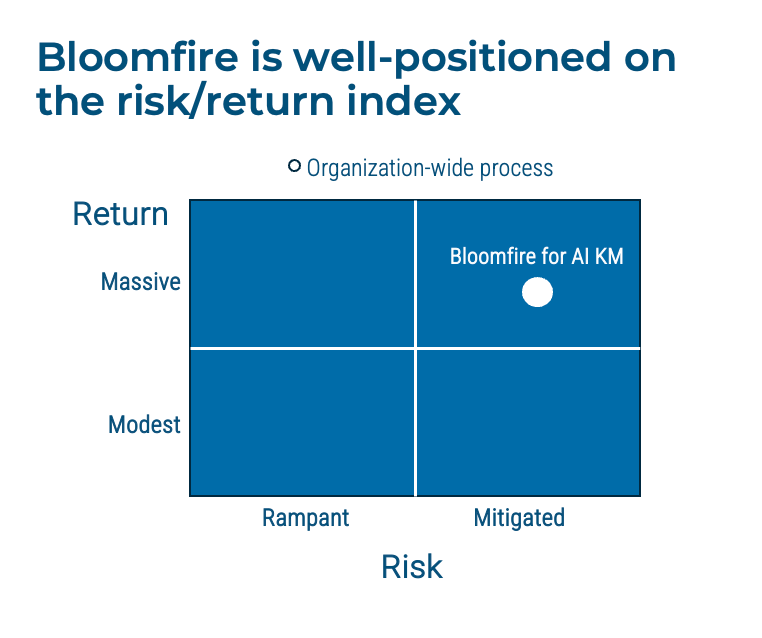 Bloomfire is well-positioned on the risk/return index

Organization-wide process

Return

Massive

Modest

Bloomfire for AI KM

Rampant

Mitigated

Risk